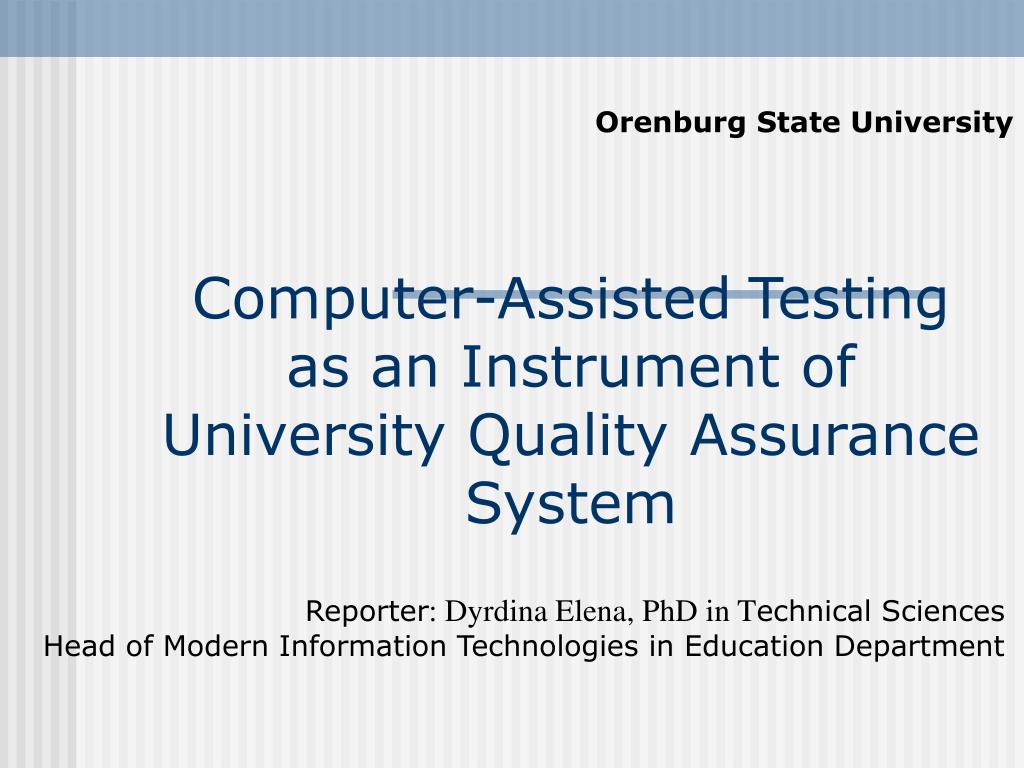 Orenburg State University

Computer-Assisted Testing as an Instrument of University Quality Assurance System

Reporter: Dyrdina Elena, PhD in Technical Sciences
Head of Modern Information Technologies in Education Department